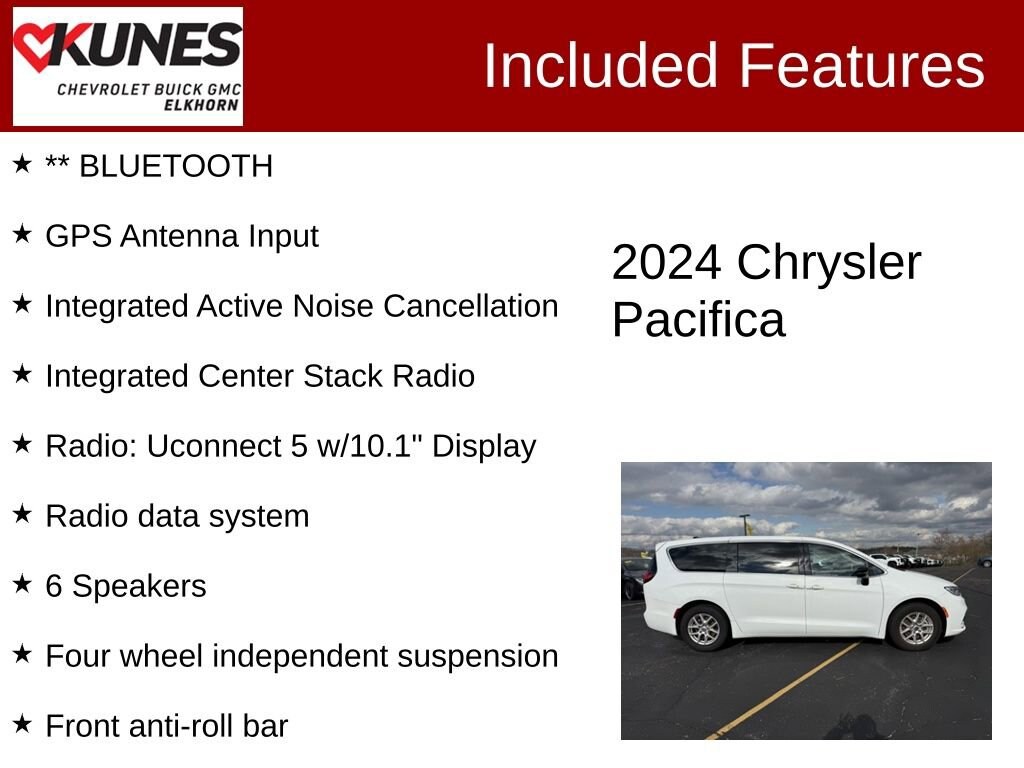 KUNES
CHEVROLET BUICK GMC
ELKHORN

Included Features

★ ** BLUETOOTH

★ GPS Antenna Input

★ Integrated Active Noise Cancellation

★ Integrated Center Stack Radio

★ Radio: Uconnect 5 w/10.1" Display

★ Radio data system

★ 6 Speakers

★ Four wheel independent suspension

★ Front anti-roll bar

2024 Chrysler Pacifica